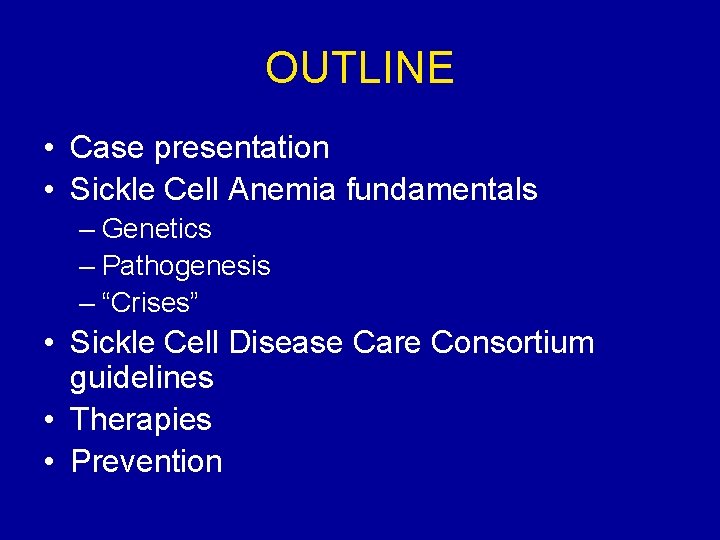 OUTLINE

• Case presentation
• Sickle Cell Anemia fundamentals
– Genetics
– Pathogenesis
– “Crises”
• Sickle Cell Disease Care Consortium guidelines
• Therapies
• Prevention